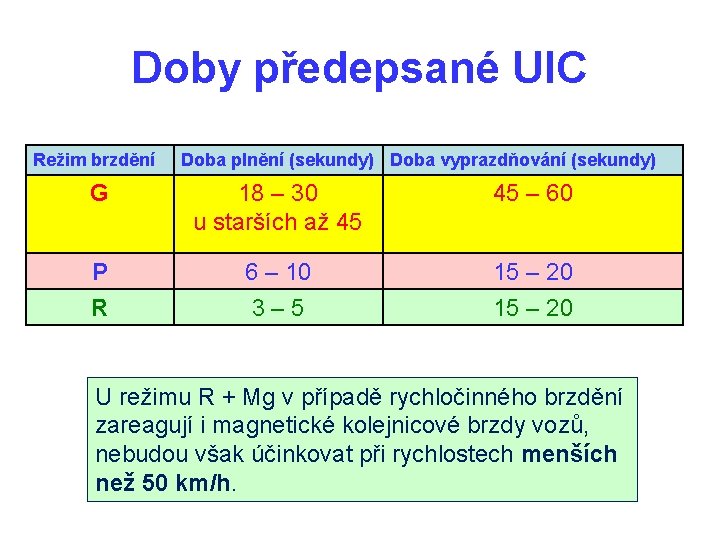 Doby předepsané UIC

| Režim brzdění | Doba plnění (sekundy) | Doba vyprazdňování (sekundy) |
|---|---|---|
| G | 18 – 30 u starších až 45 | 45 – 60 |
| P | 6 – 10 | 15 – 20 |
| R | 3 – 5 | 15 – 20 |

U režimu R + Mg v případě rychločinného brzdění zareagují i magnetické kolejnicové brzdy vozů, nebudou však účinkovat při rychlostech menších než 50 km/h.